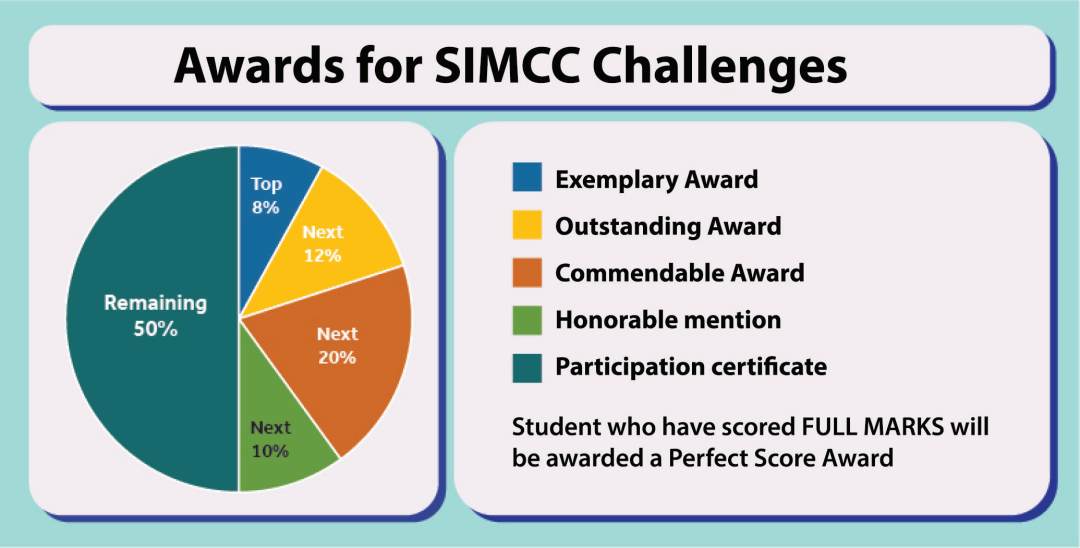 Awards for SIMCC Challenges

Top 8%

Next 12%

Next 20%

Next 10%

Remaining 50%

Exemplary Award

Outstanding Award

Commendable Award

Honorable mention

Participation certificate

Student who have scored FULL MARKS will be awarded a Perfect Score Award